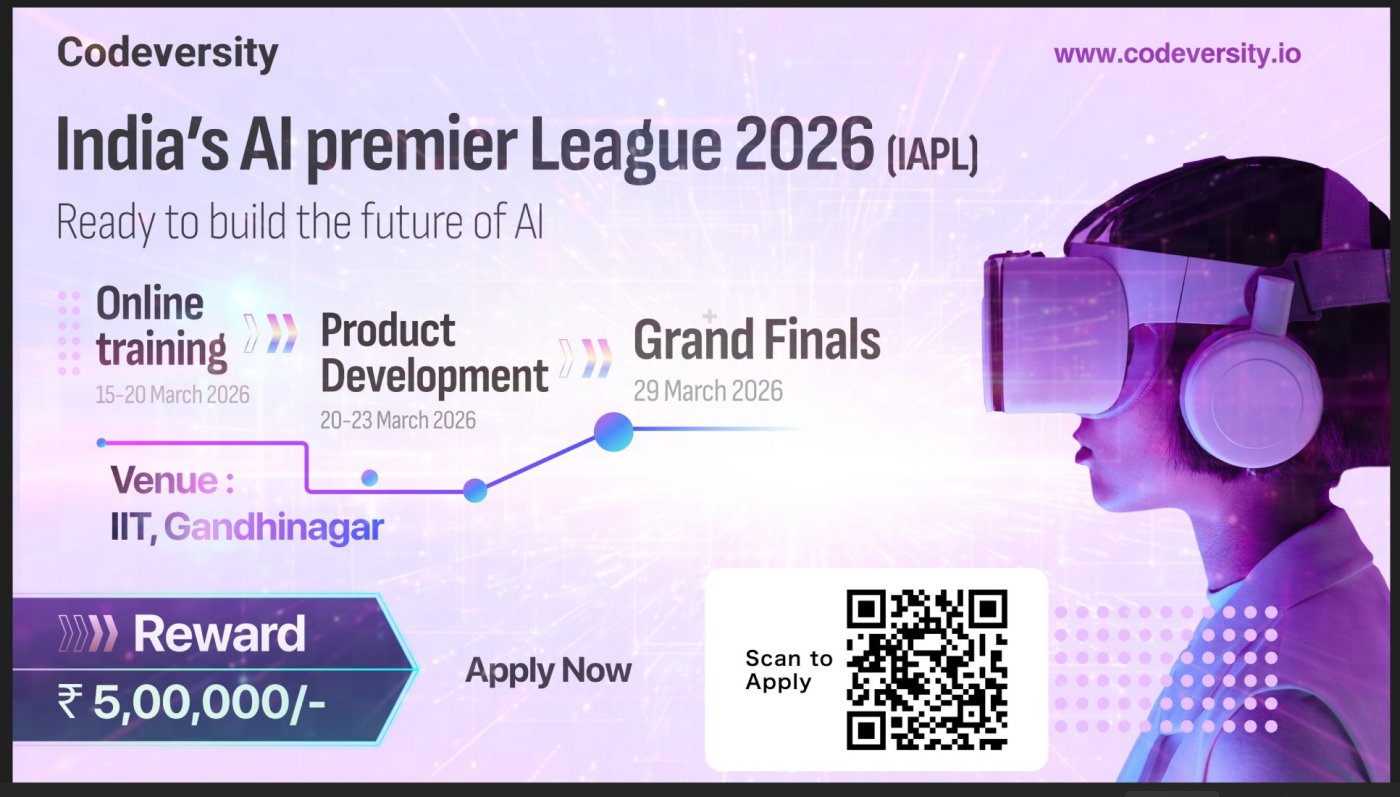 Codeversity

www.codeversity.io

India's AI premier League 2026 (IAPL)

Ready to build the future of AI

Online training
15-20 March 2026

Product Development
20-23 March 2026

Grand Finals
29 March 2026

Venue :
IIT, Gandhinagar

Reward
₹ 5,00,000/-

Apply Now

Scan to Apply